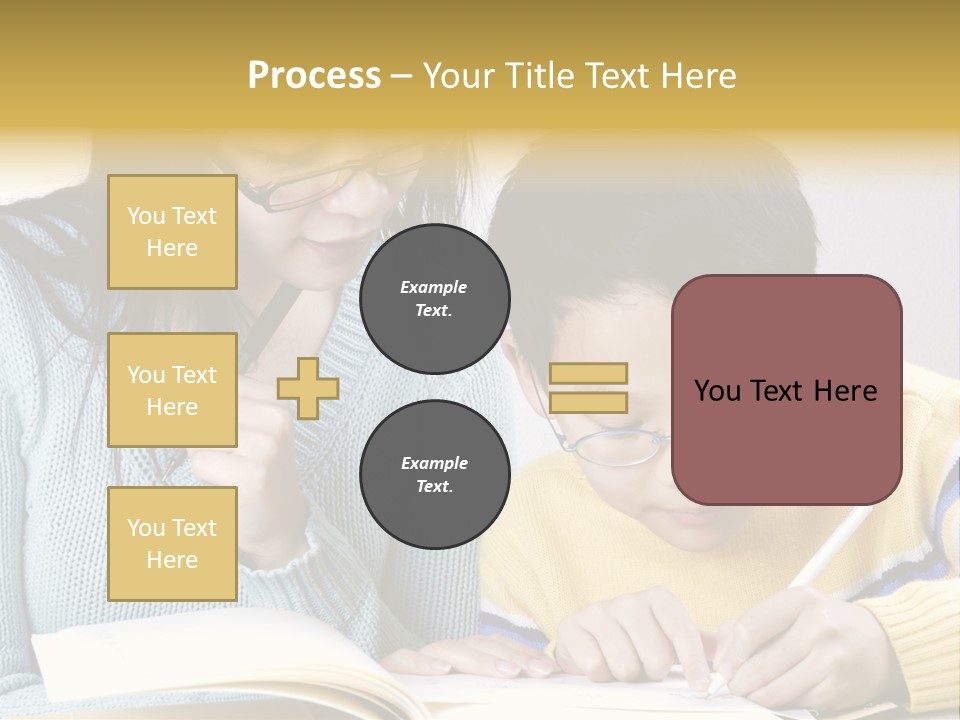 Process – Your Title Text Here

You Text Here

You Text Here

You Text Here

Example Text.

Example Text.

You Text Here